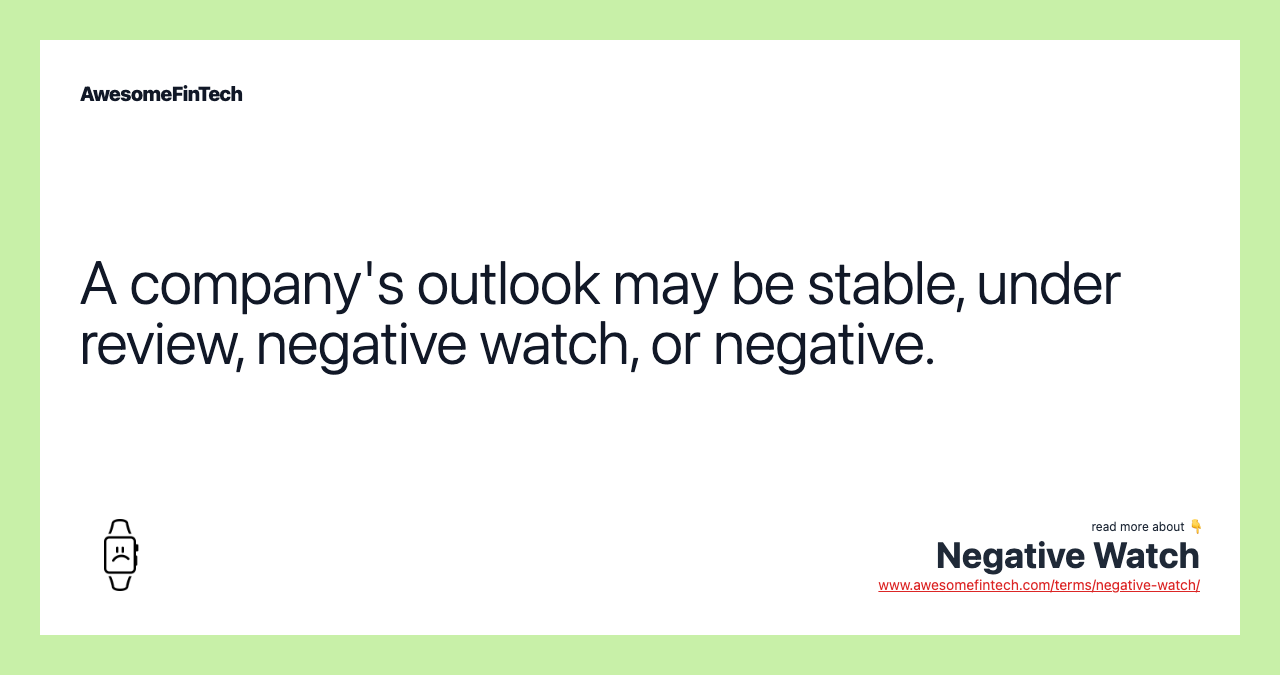 AwesomeFinTech

A company's outlook may be stable, under review, negative watch, or negative.

read more about 👇
Negative Watch
www.awesomefintech.com/terms/negative-watch/